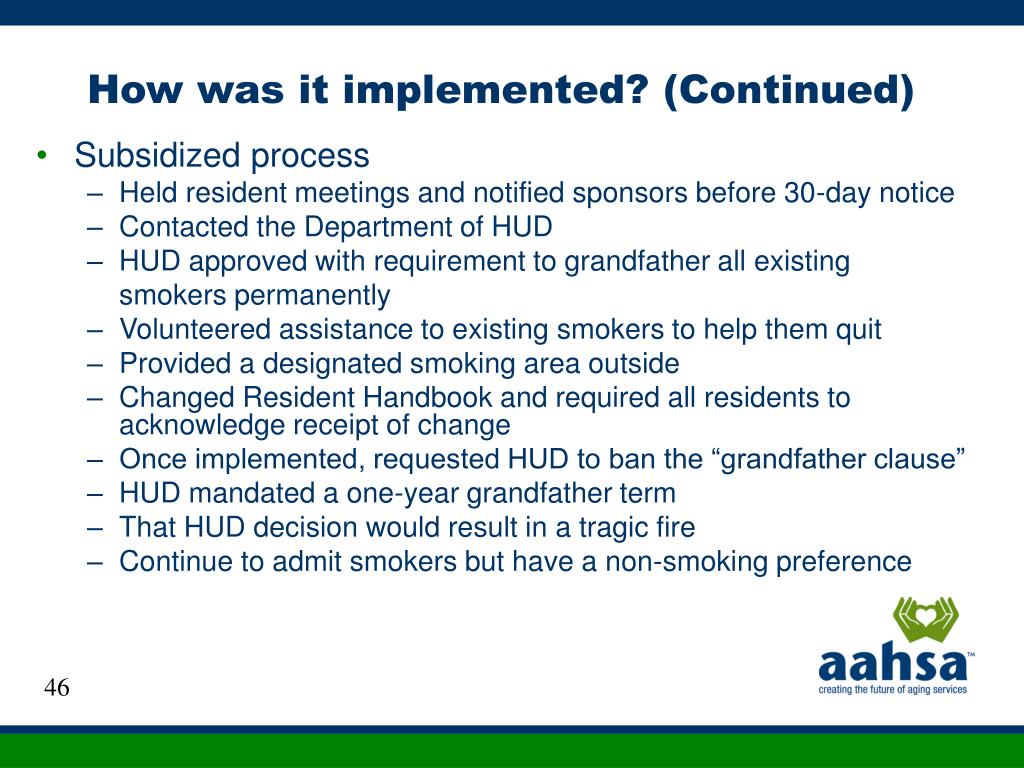 How was it implemented? (Continued)

• Subsidized process
– Held resident meetings and notified sponsors before 30-day notice
– Contacted the Department of HUD
– HUD approved with requirement to grandfather all existing smokers permanently
– Volunteered assistance to existing smokers to help them quit
– Provided a designated smoking area outside
– Changed Resident Handbook and required all residents to acknowledge receipt of change
– Once implemented, requested HUD to ban the “grandfather clause”
– HUD mandated a one-year grandfather term
– That HUD decision would result in a tragic fire
– Continue to admit smokers but have a non-smoking preference

46

aahsa™
creating the future of aging services